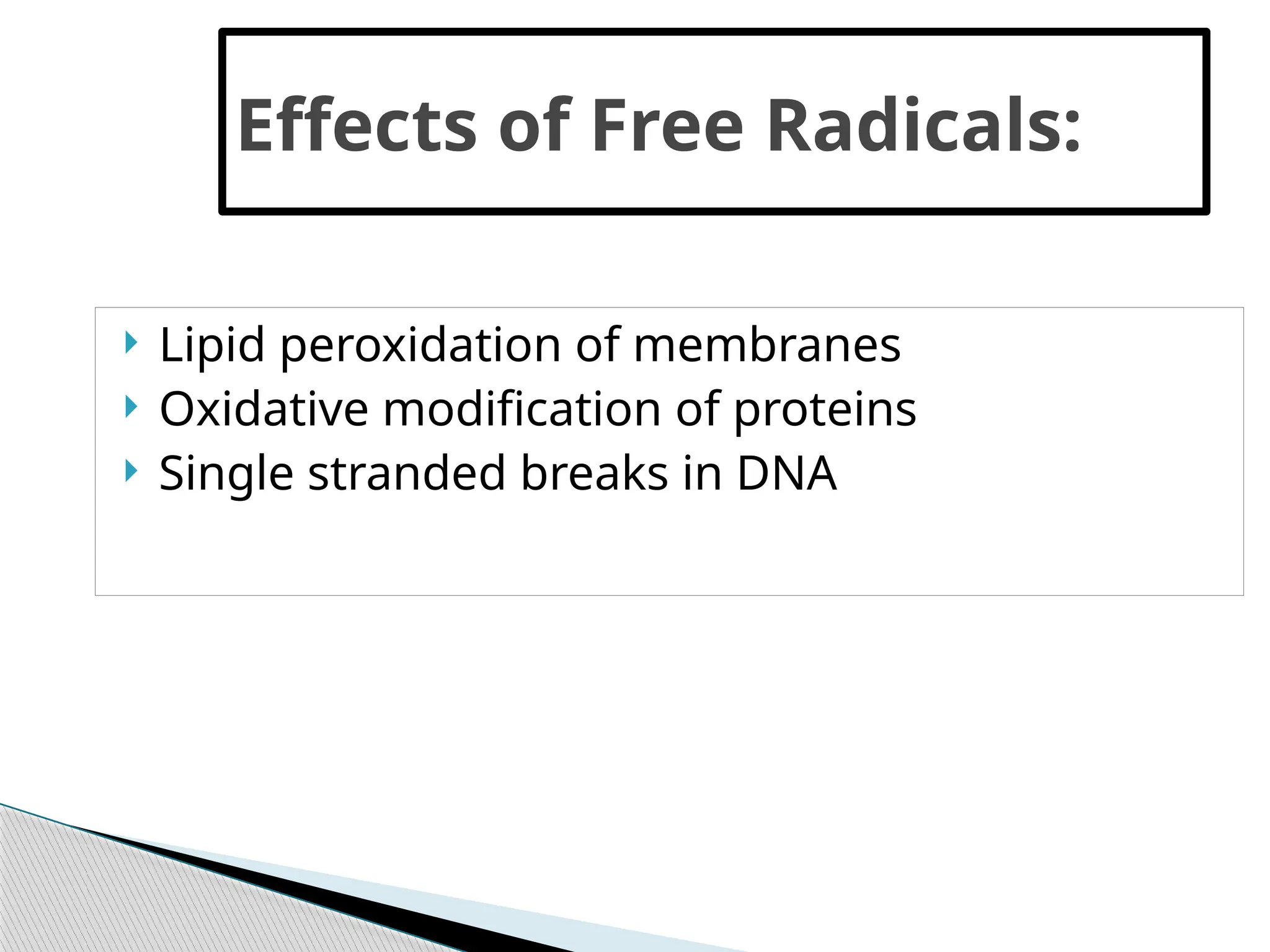 Effects of Free Radicals:

Lipid peroxidation of membranes
Oxidative modification of proteins
Single stranded breaks in DNA